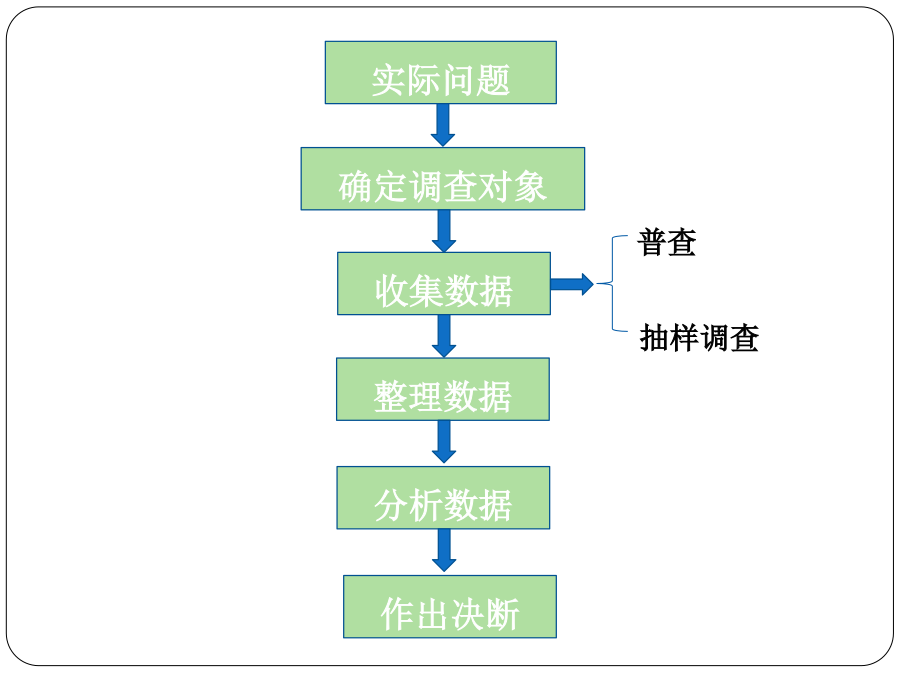 实际问题

确定调查对象

收集数据

普查

抽样调查

整理数据

分析数据

作出决断